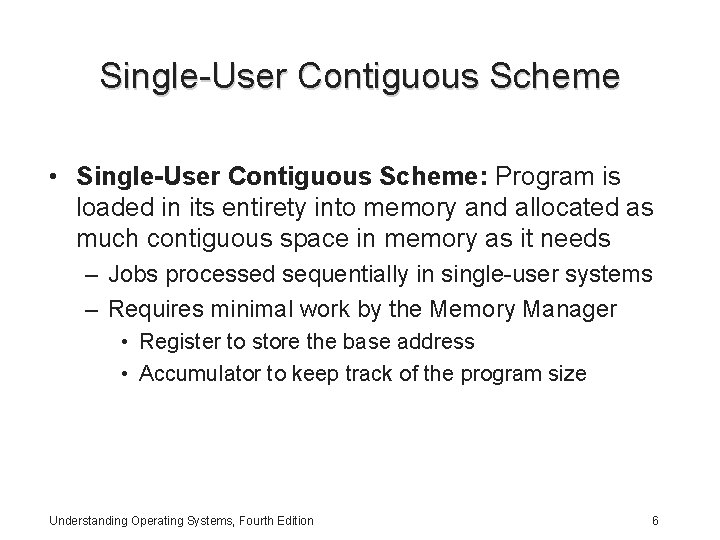 Single-User Contiguous Scheme

• Single-User Contiguous Scheme: Program is loaded in its entirety into memory and allocated as much contiguous space in memory as it needs

– Jobs processed sequentially in single-user systems

– Requires minimal work by the Memory Manager

• Register to store the base address

• Accumulator to keep track of the program size

Understanding Operating Systems, Fourth Edition

6